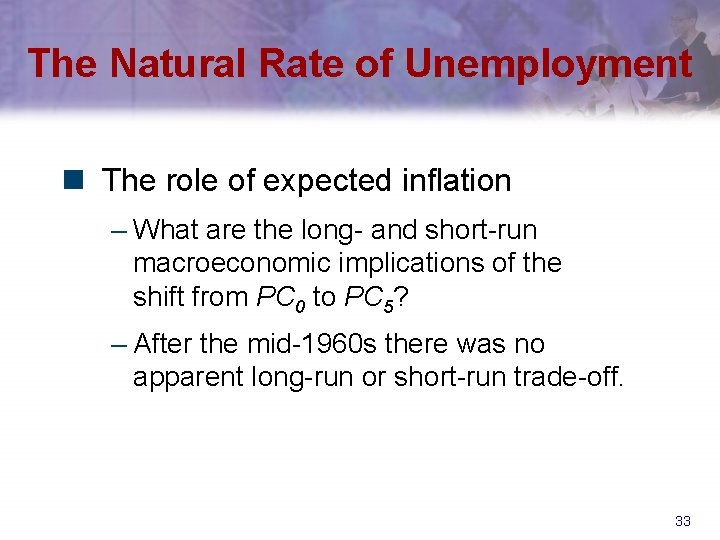 The Natural Rate of Unemployment

The role of expected inflation

– What are the long- and short-run macroeconomic implications of the shift from $PC_0$ to $PC_5$?

– After the mid-1960s there was no apparent long-run or short-run trade-off.

33